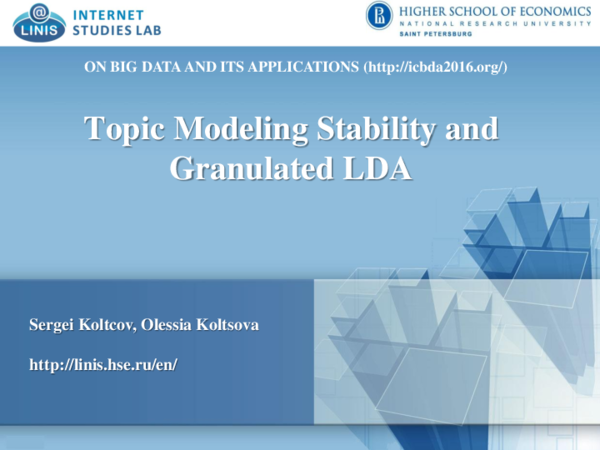 @
LINIS
INTERNET
STUDIES LAB

HIGHER SCHOOL OF ECONOMICS
NATIONAL RESEARCH UNIVERSITY
SAINT PETERSBURG

ON BIG DATA AND ITS APPLICATIONS (http://icbda2016.org/)

Topic Modeling Stability and Granulated LDA

Sergei Koltcov, Olessia Koltsova

http://linis.hse.ru/en/